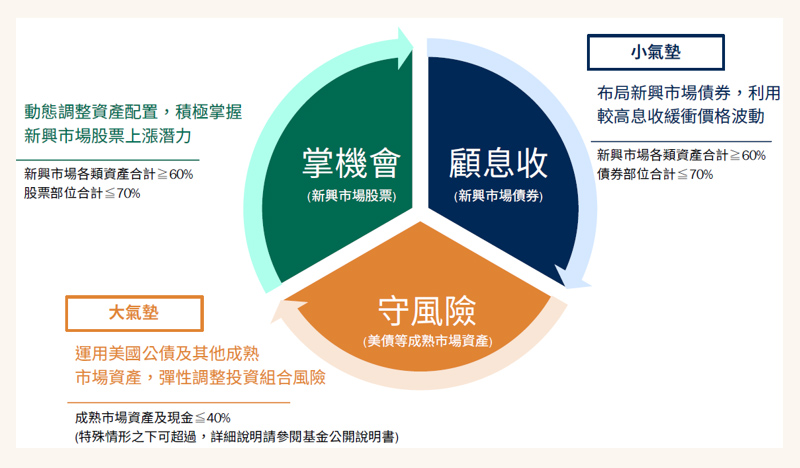 動態調整資產配置，積極掌握新興市場股票上漲潛力

新興市場各類資產合計≧60%
股票部位合計≦70%

掌機會
(新興市場股票)

顧息收
(新興市場債券)

小氣墊

布局新興市場債券，利用較高息收緩衝價格波動

新興市場各類資產合計≧60%
債券部位合計≦70%

守風險
(美債等成熟市場資產)

大氣墊

運用美國公債及其他成熟市場資產，彈性調整投資組合風險

成熟市場資產及現金≦40%
(特殊情形之下可超過，詳細說明請參閱基金公開說明書)